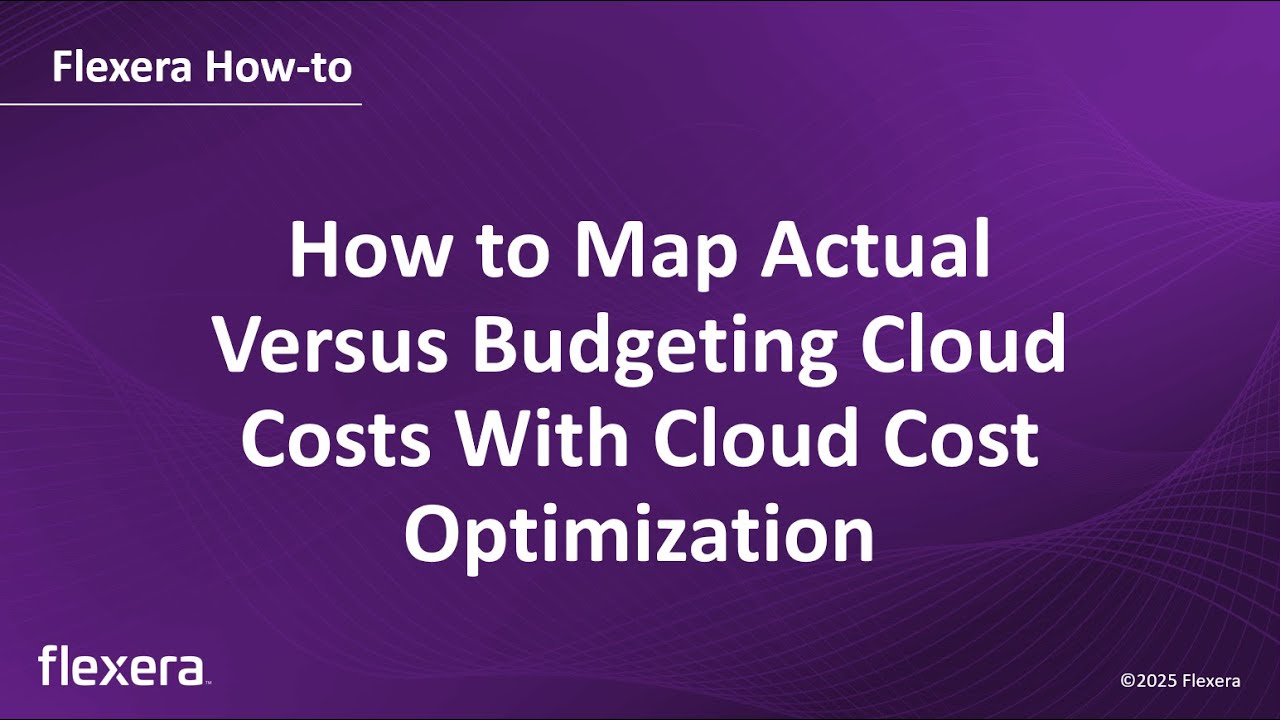 Flexera How-to

How to Map Actual Versus Budgeting Cloud Costs With Cloud Cost Optimization

flexera

©2025 Flexera